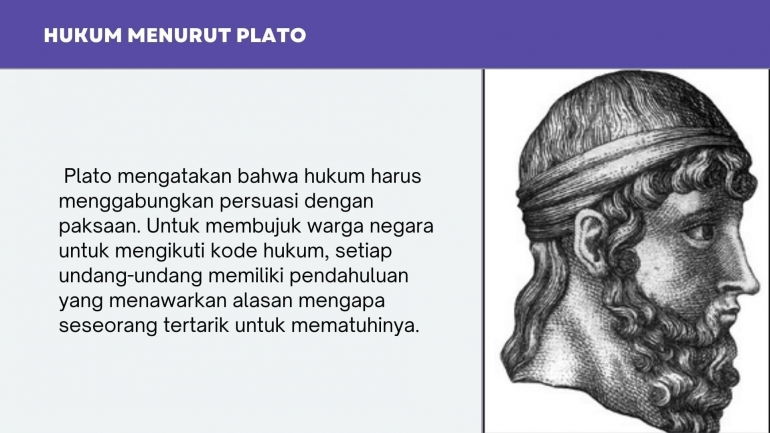 HUKUM MENURUT PLATO

Plato mengatakan bahwa hukum harus menggabungkan persuasi dengan paksaan. Untuk membujuk warga negara untuk mengikuti kode hukum, setiap undang-undang memiliki pendahuluan yang menawarkan alasan mengapa seseorang tertarik untuk mematuhinya.